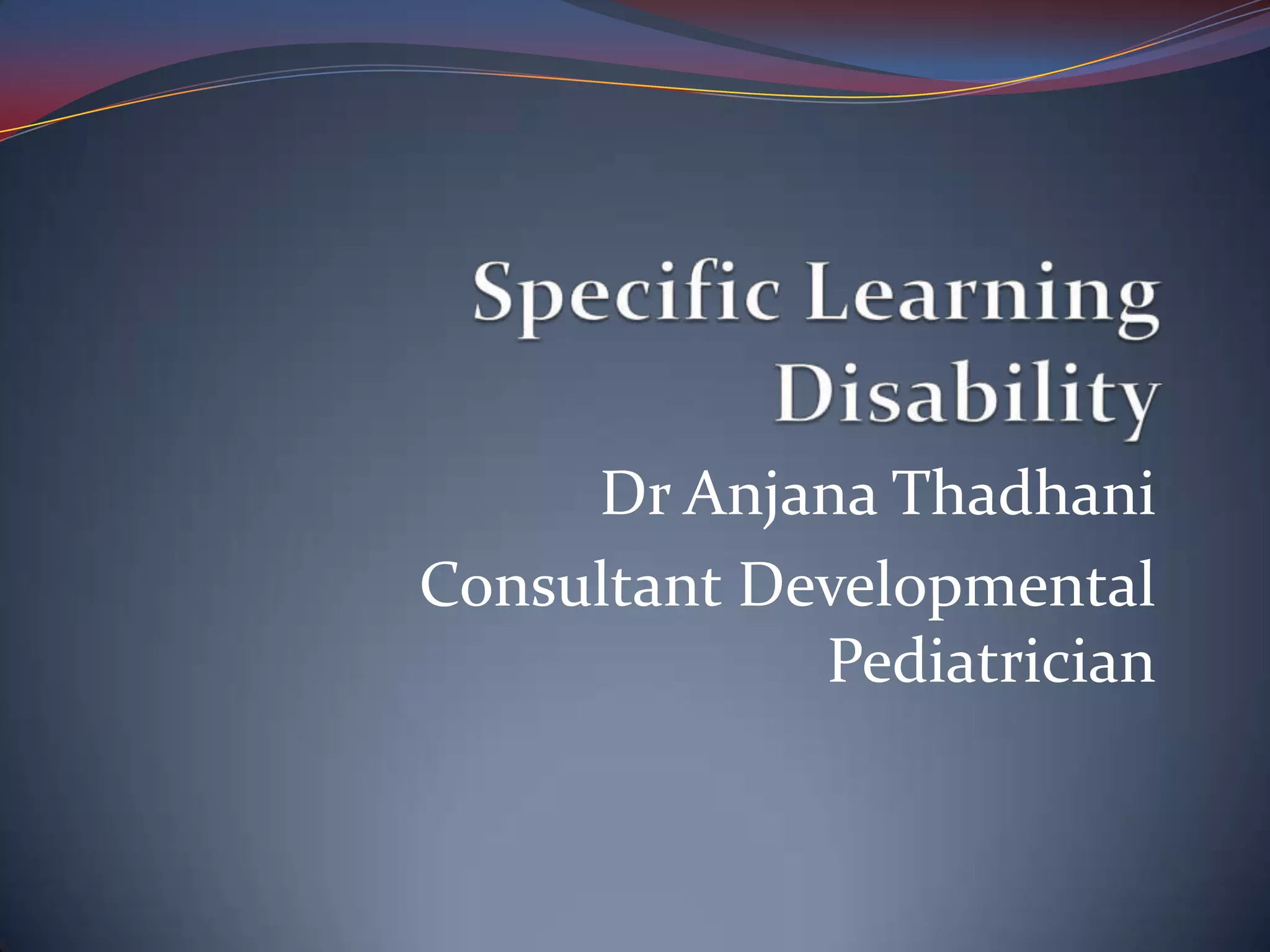 Specific Learning Disability

Dr Anjana Thadhani

Consultant Developmental Pediatrician